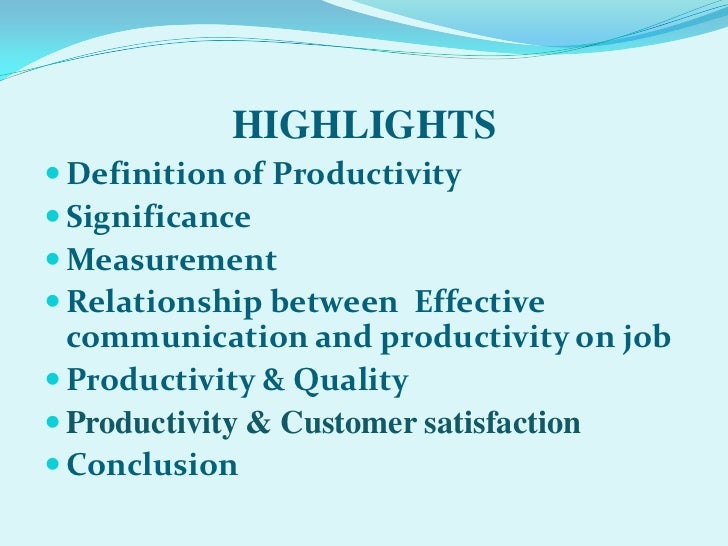 HIGHLIGHTS

- Definition of Productivity
- Significance
- Measurement
- Relationship between Effective communication and productivity on job
- Productivity & Quality
- Productivity & Customer satisfaction
- Conclusion